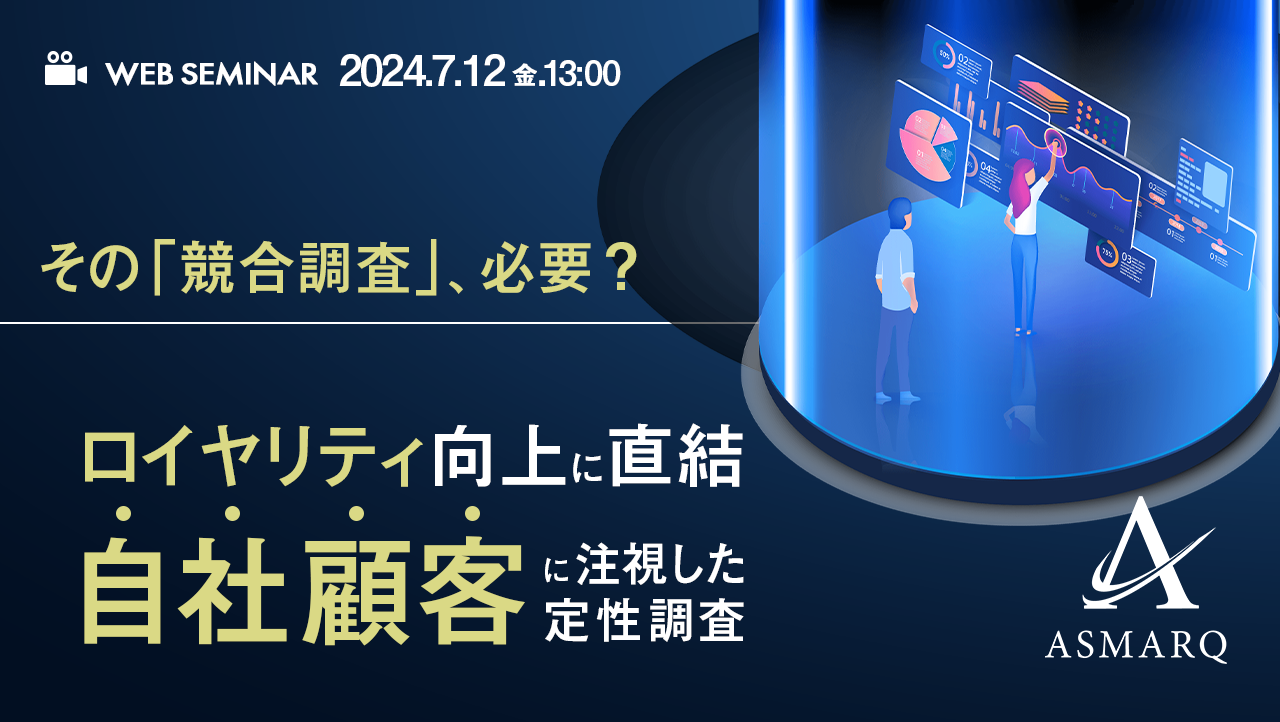 WEB SEMINAR 2024.7.12 金.13:00

その「競合調査」、必要？

ロイヤリティ向上に直結

自社顧客に注視した定性調査

ASMARQ